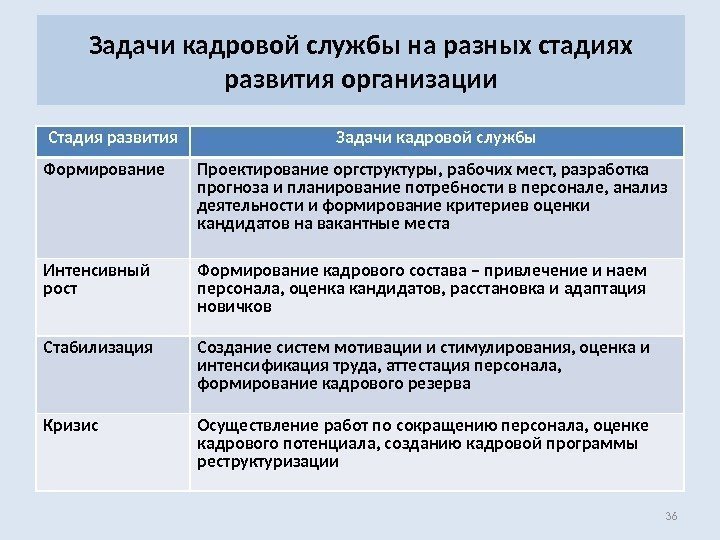 Задачи кадровой службы на разных стадиях развития организации

| Стадия развития | Задачи кадровой службы |
|---|---|
| Формирование | Проектирование оргструктуры, рабочих мест, разработка прогноза и планирование потребности в персонале, анализ деятельности и формирование критериев оценки кандидатов на вакантные места |
| Интенсивный рост | Формирование кадрового состава – привлечение и наем персонала, оценка кандидатов, расстановка и адаптация новичков |
| Стабилизация | Создание систем мотивации и стимулирования, оценка и интенсификация труда, аттестация персонала, формирование кадрового резерва |
| Кризис | Осуществление работ по сокращению персонала, оценке кадрового потенциала, созданию кадровой программы реструктуризации |

36